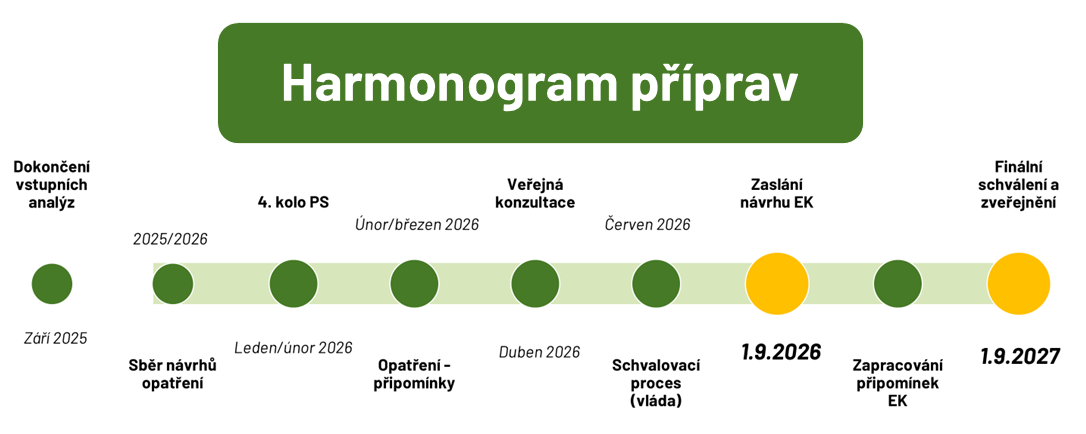 Harmonogram příprav

Dokončení vstupních analýz

Září 2025

2025/2026

Sběr návrhů opatření

4. kolo PS

Leden/únor 2026

Únor/březen 2026

Opatření - připomínky

Veřejná konzultace

Duben 2026

Červen 2026

Schvalovací proces (vláda)

Zaslání návrhu EK

1.9.2026

Zapracování připomínek EK

Finální schválení a zveřejnění

1.9.2027